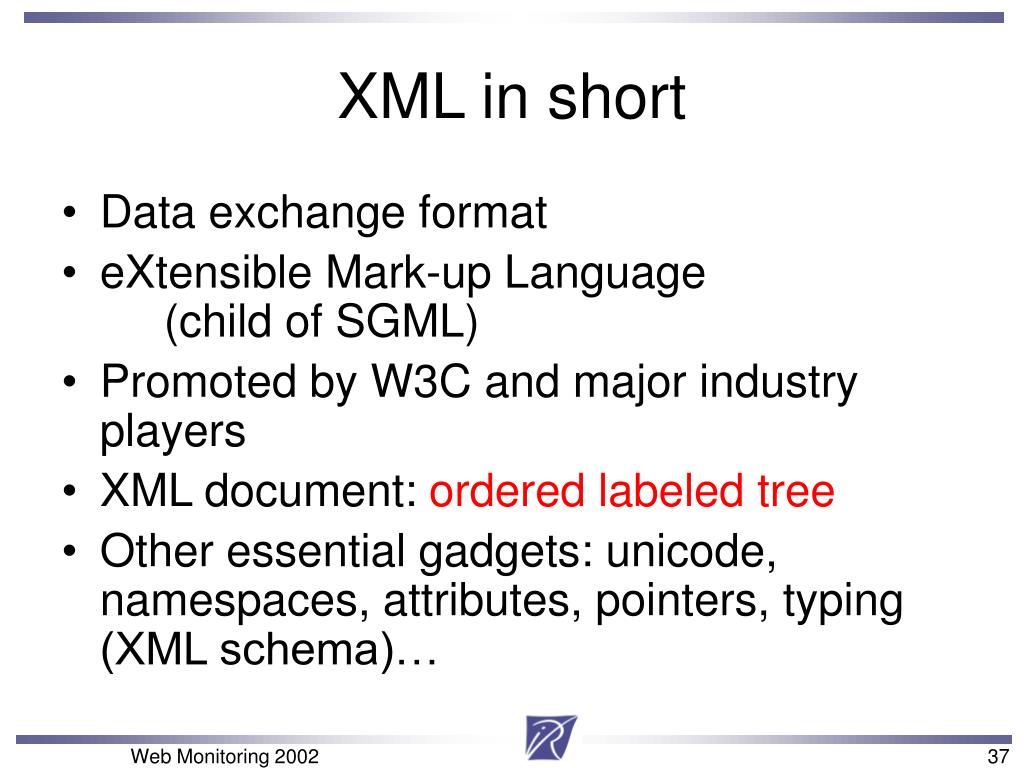 XML in short

• Data exchange format
• eXtensible Mark-up Language
(child of SGML)
• Promoted by W3C and major industry players
• XML document: ordered labeled tree
• Other essential gadgets: unicode, namespaces, attributes, pointers, typing (XML schema)…

Web Monitoring 2002

37